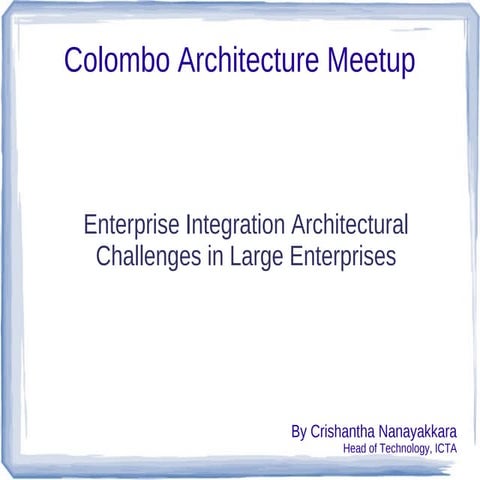 Colombo Architecture Meetup

Enterprise Integration Architectural Challenges in Large Enterprises

By Crishantha Nanayakkara
Head of Technology, ICTA